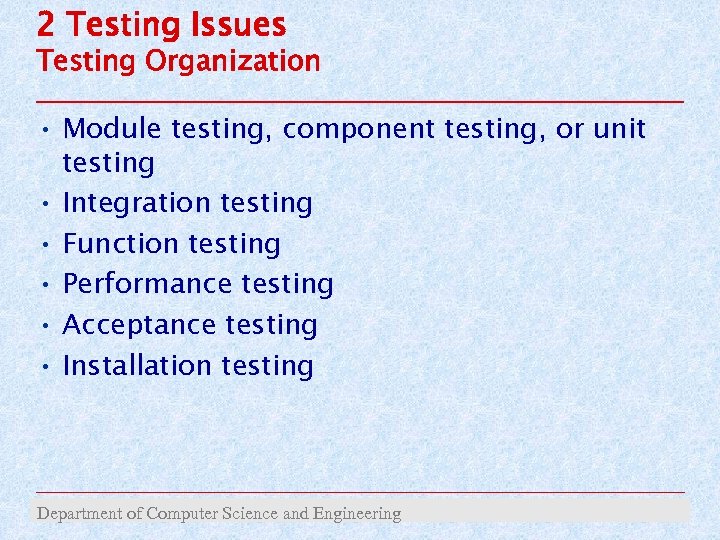 2 Testing Issues
Testing Organization

• Module testing, component testing, or unit testing
• Integration testing
• Function testing
• Performance testing
• Acceptance testing
• Installation testing

Department of Computer Science and Engineering